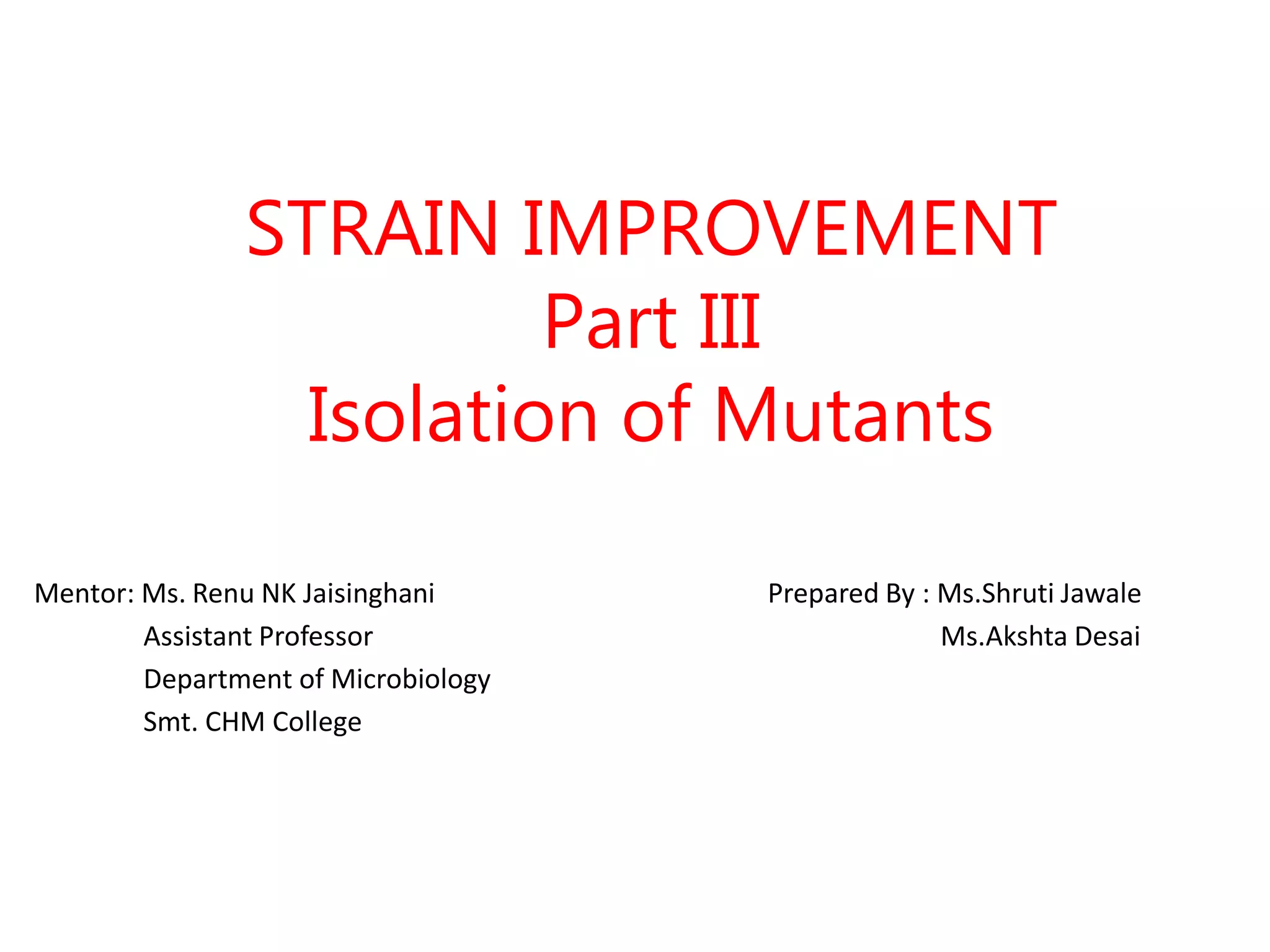 STRAIN IMPROVEMENT
Part III
Isolation of Mutants

Mentor: Ms. Renu NK Jaisinghani
Assistant Professor
Department of Microbiology
Smt. CHM College

Prepared By : Ms.Shruti Jawale
Ms.Akshta Desai